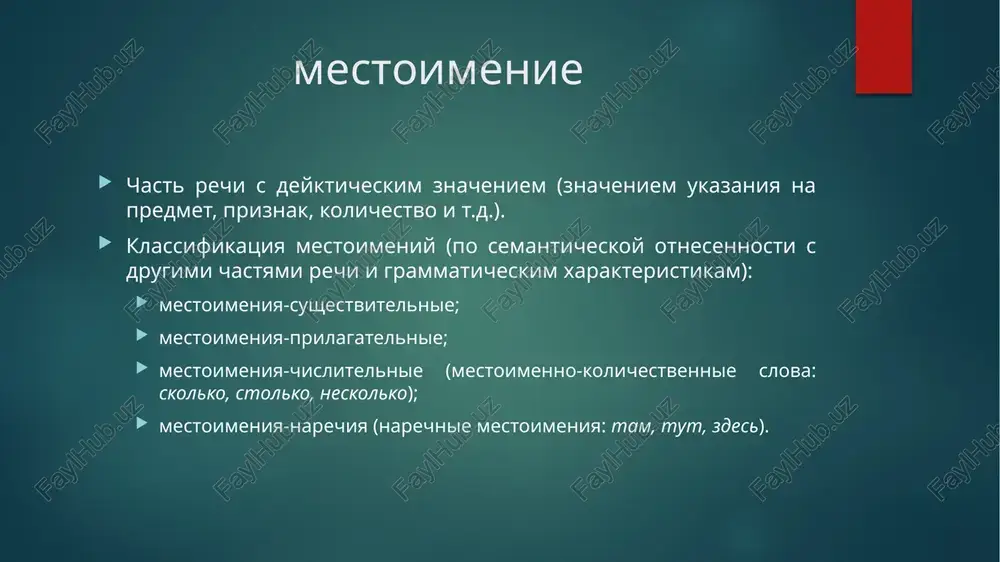 местоимение

Часть речи с дейктическим значением (значением указания на предмет, признак, количество и т.д.).

Классификация местоимений (по семантической отнесенности с другими частями речи и грамматическим характеристикам):

местоимения-существительные;

местоимения-прилагательные;

местоимения-числительные (местоименно-количественные слова: сколько, столько, несколько);

местоимения-наречия (наречные местоимения: там, тут, здесь).

FaylHub.uz